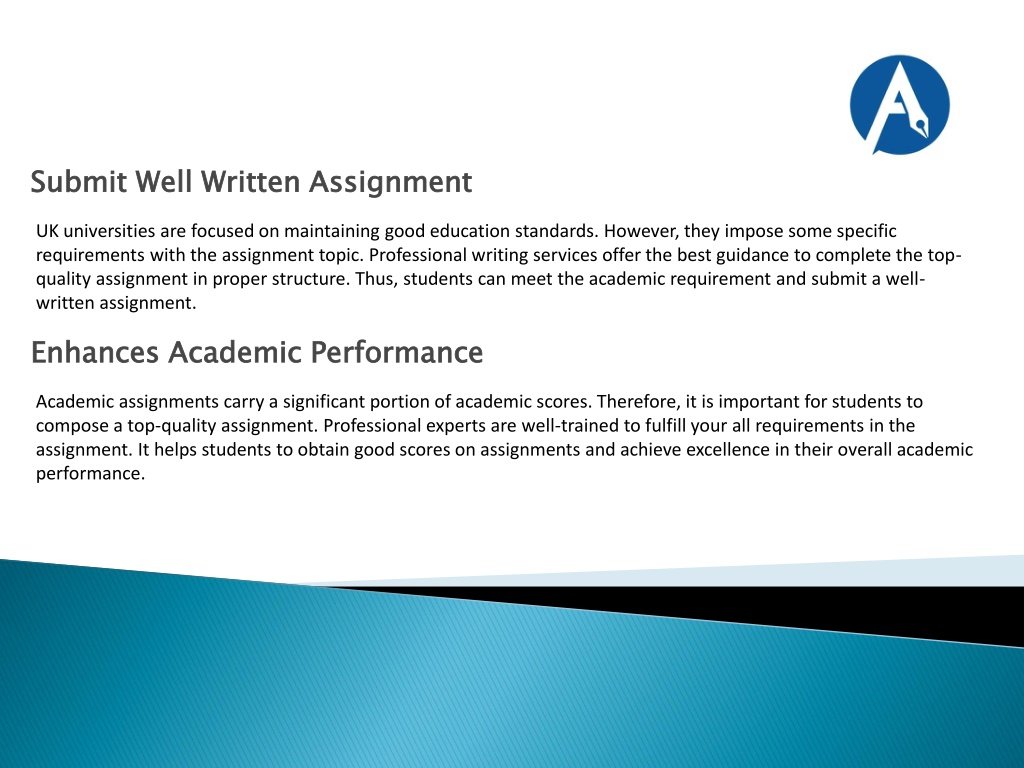 Submit Well Written Assignment

UK universities are focused on maintaining good education standards. However, they impose some specific requirements with the assignment topic. Professional writing services offer the best guidance to complete the top-quality assignment in proper structure. Thus, students can meet the academic requirement and submit a well-written assignment.

Enhances Academic Performance

Academic assignments carry a significant portion of academic scores. Therefore, it is important for students to compose a top-quality assignment. Professional experts are well-trained to fulfill your all requirements in the assignment. It helps students to obtain good scores on assignments and achieve excellence in their overall academic performance.